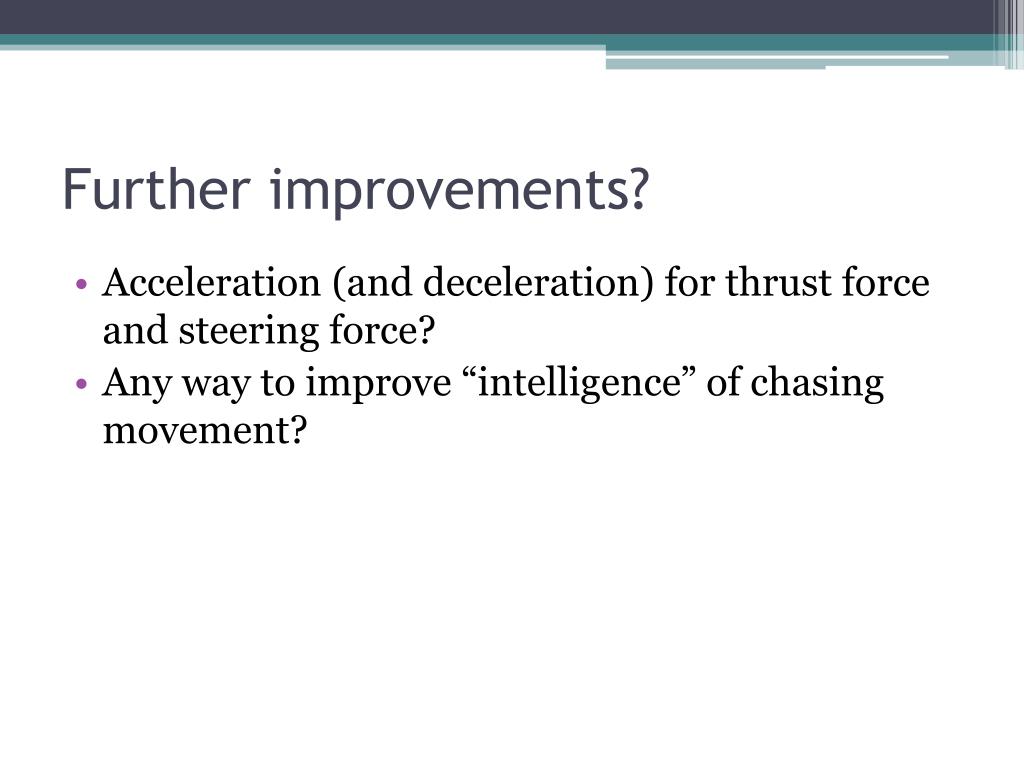 Further improvements?

• Acceleration (and deceleration) for thrust force and steering force?
• Any way to improve “intelligence” of chasing movement?